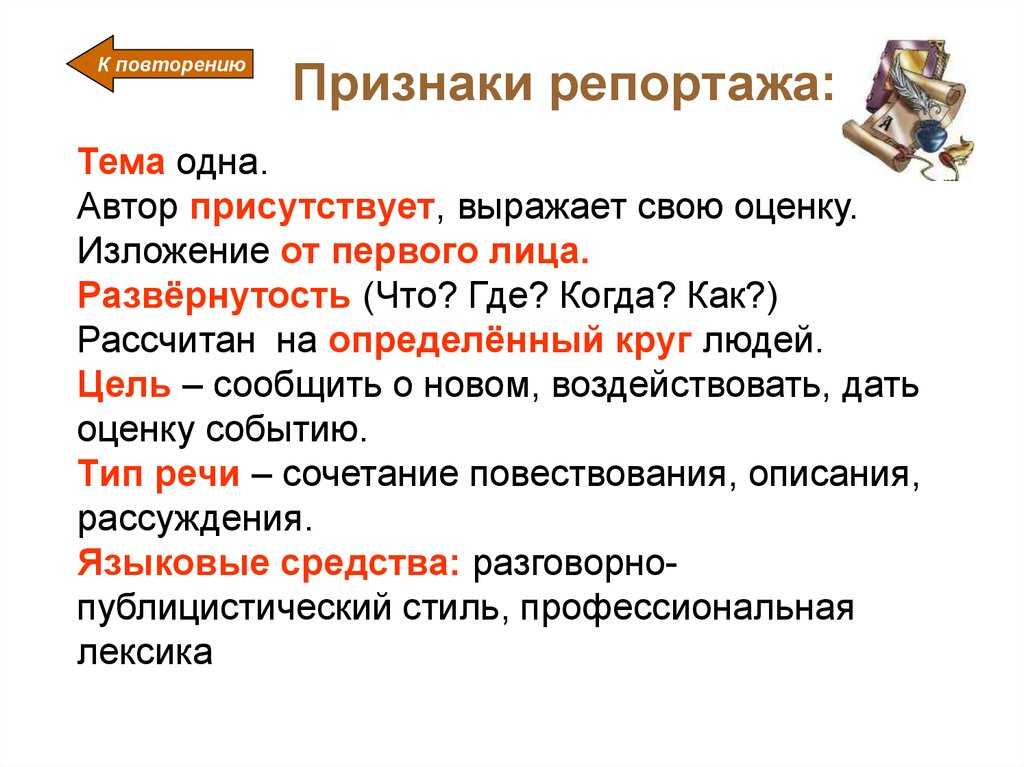 К повторению

Признаки репортажа:

Тема одна.
Автор присутствует, выражает свою оценку.
Изложение от первого лица.
Развёрнутость (Что? Где? Когда? Как?)
Рассчитан на определённый круг людей.
Цель – сообщить о новом, воздействовать, дать оценку событию.
Тип речи – сочетание повествования, описания, рассуждения.
Языковые средства: разговорно-публицистический стиль, профессиональная лексика